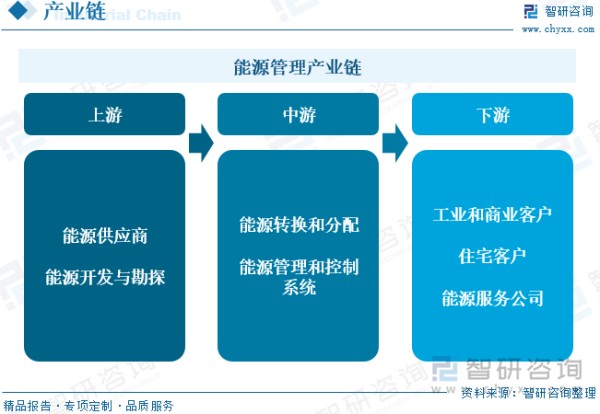 产业链 Industrial Chain

智研咨询
www.chyxx.com

能源管理产业链

上游

能源供应商

能源开发与勘探

中游

能源转换和分配

能源管理和控制系统

下游

工业和商业客户

住宅客户

能源服务公司

智研咨询

资料来源：智研咨询整理

精品报告 · 专项定制 · 品质服务